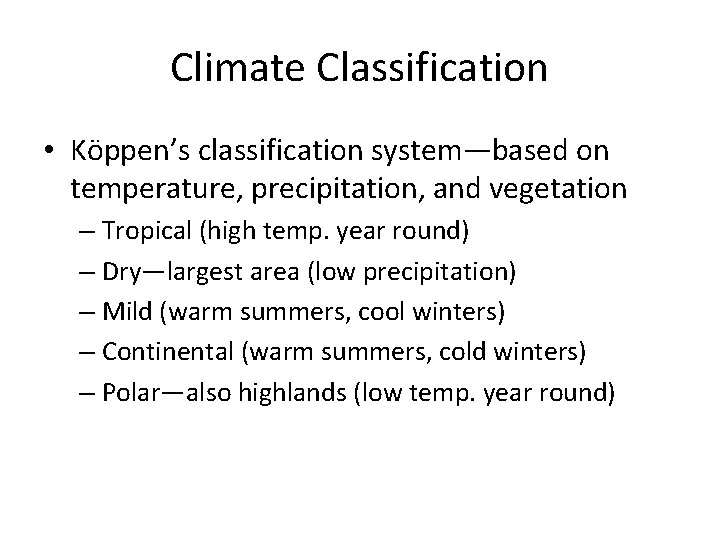 Climate Classification

• Köppen's classification system—based on temperature, precipitation, and vegetation
– Tropical (high temp. year round)
– Dry—largest area (low precipitation)
– Mild (warm summers, cool winters)
– Continental (warm summers, cold winters)
– Polar—also highlands (low temp. year round)